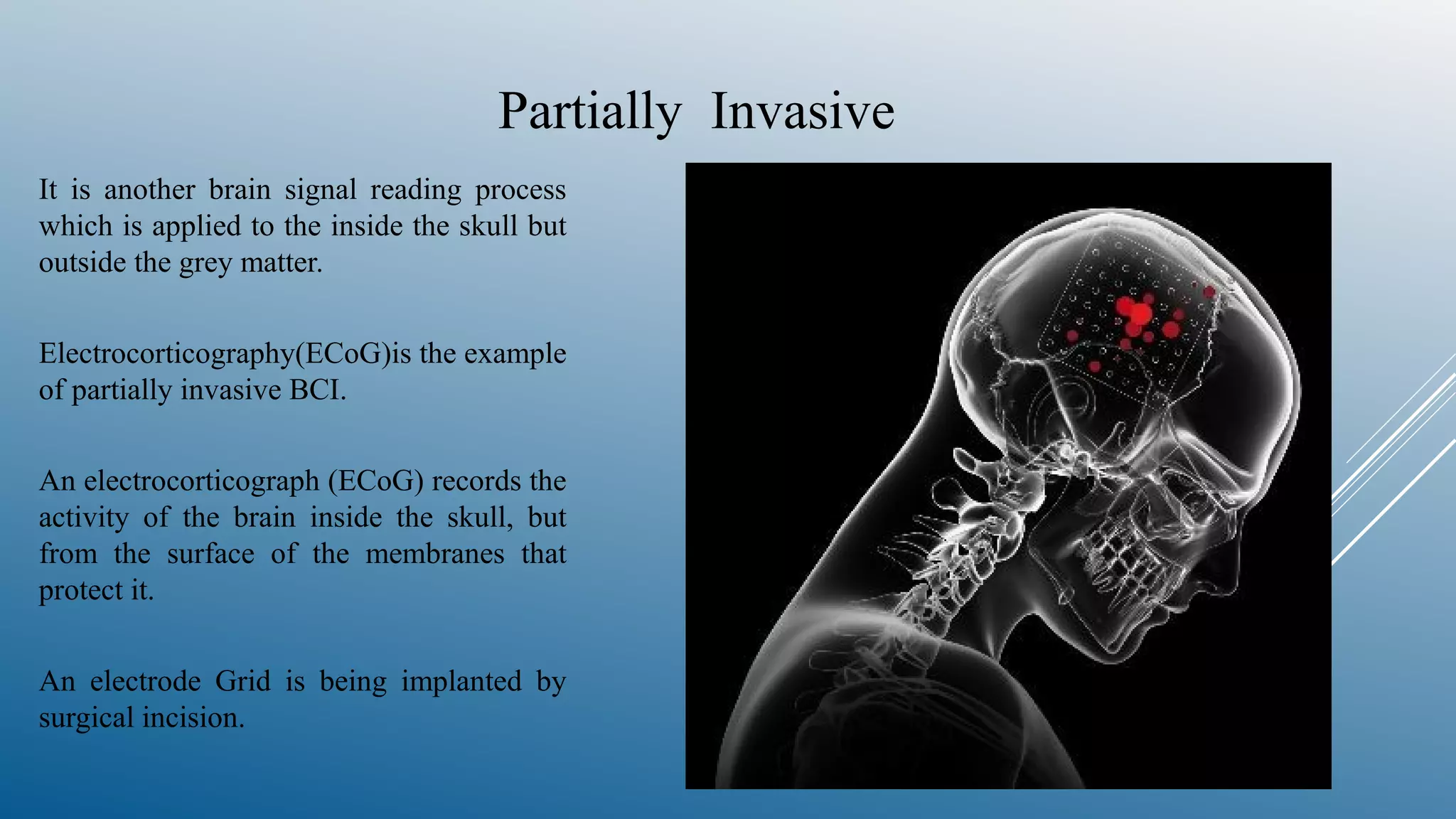 Partially Invasive

It is another brain signal reading process which is applied to the inside the skull but outside the grey matter.

Electrocorticography(ECoG)is the example of partially invasive BCI.

An electrocorticograph (ECoG) records the activity of the brain inside the skull, but from the surface of the membranes that protect it.

An electrode Grid is being implanted by surgical incision.